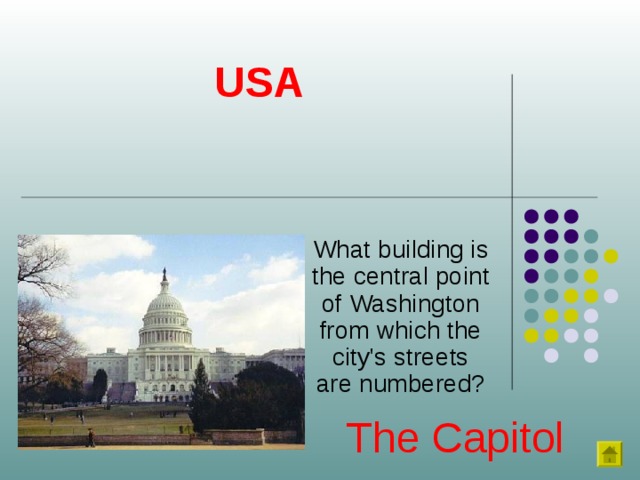 USA

What building is the central point of Washington from which the city's streets are numbered?

The Capitol